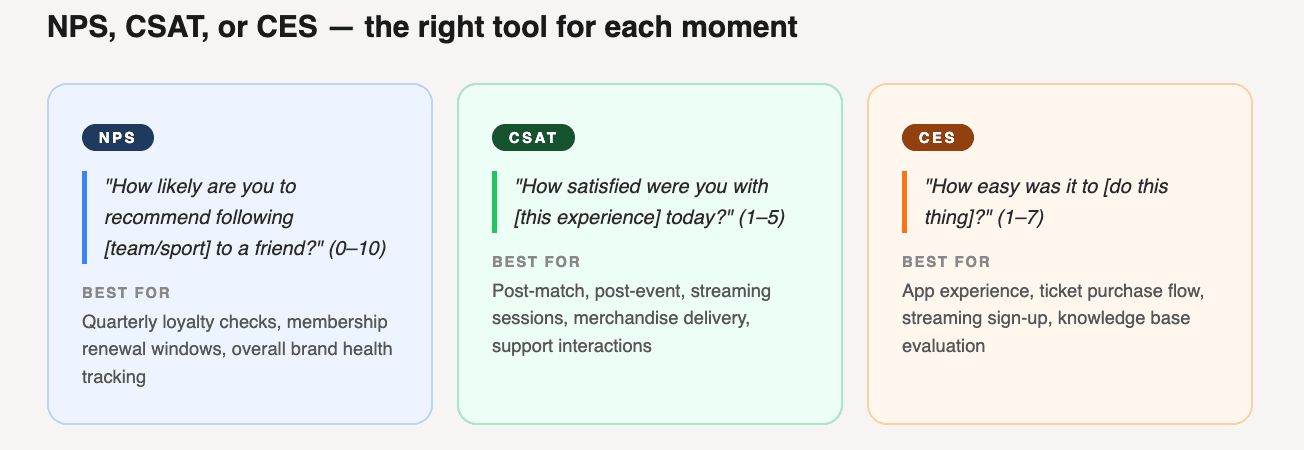 NPS, CSAT, or CES — the right tool for each moment

NPS

"How likely are you to recommend following [team/sport] to a friend?" (0–10)

BEST FOR

Quarterly loyalty checks, membership renewal windows, overall brand health tracking

CSAT

"How satisfied were you with [this experience] today?" (1–5)

BEST FOR

Post-match, post-event, streaming sessions, merchandise delivery, support interactions

CES

"How easy was it to [do this thing]?" (1–7)

BEST FOR

App experience, ticket purchase flow, streaming sign-up, knowledge base evaluation